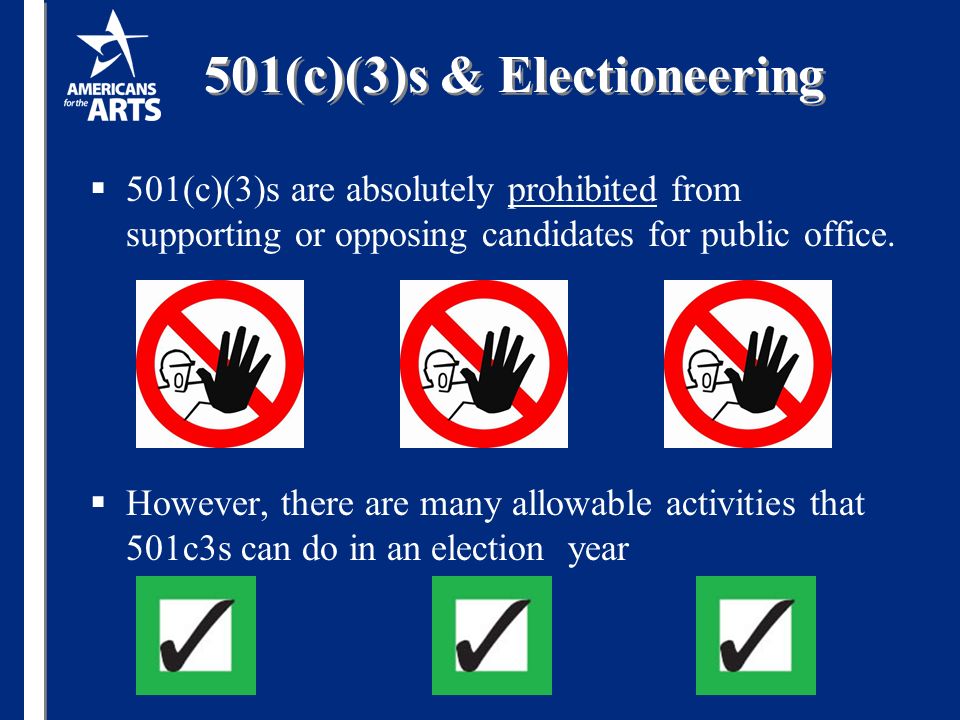 AMERICANS for the ARTS

501(c)(3)s & Electioneering

▪ 501(c)(3)s are absolutely prohibited from supporting or opposing candidates for public office.

▪ However, there are many allowable activities that 501c3s can do in an election year